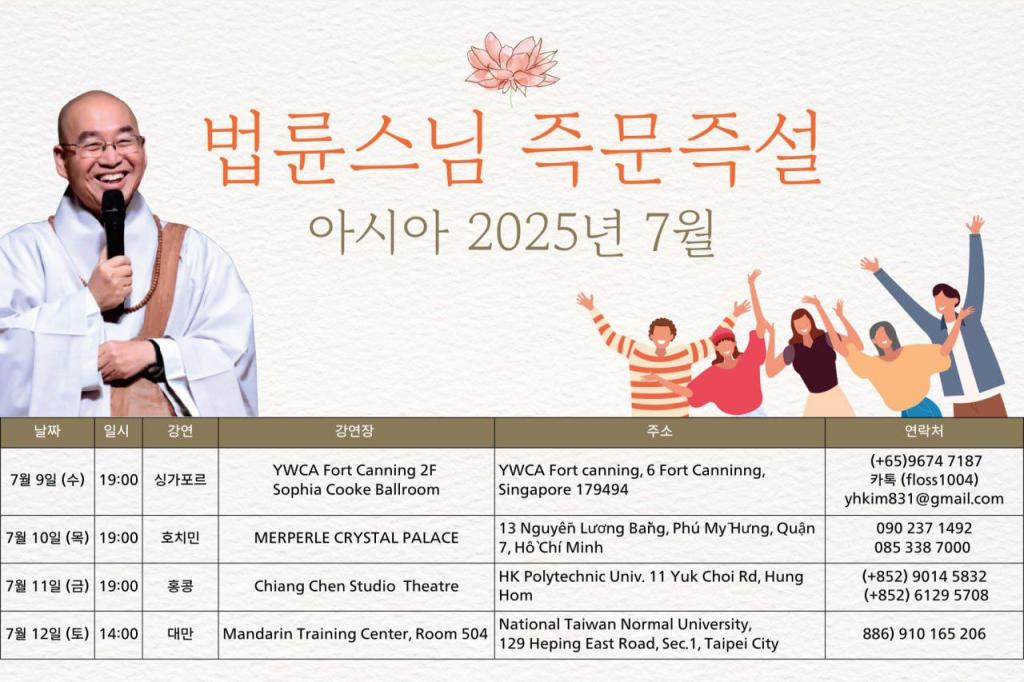 법륜스님 즉문즉설
아시아 2025년 7월

| 날짜 | 일시 | 강연 | 강연장 | 주소 | 연락처 |
|---|---|---|---|---|---|
| 7월 9일 (수) | 19:00 | 싱가포르 | YWCA Fort Canning 2F Sophia Cooke Ballroom | YWCA Fort canning, 6 Fort Canninng, Singapore 179494 | (+65)9674 7187 카톡 (floss1004) yhkim831@gmail.com |
| 7월 10일 (목) | 19:00 | 호치민 | MERPERLE CRYSTAL PALACE | 13 Nguyễn Lương Bằng, Phú Mỹ Hưng, Quận 7, Hồ Chí Minh | 090 237 1492 085 338 7000 |
| 7월 11일 (금) | 19:00 | 홍콩 | Chiang Chen Studio Theatre | HK Polytechnic Univ. 11 Yuk Choi Rd, Hung Hom | (+852) 9014 5832 (+852) 6129 5708 |
| 7월 12일 (토) | 14:00 | 대만 | Mandarin Training Center, Room 504 | National Taiwan Normal University, 129 Heping East Road, Sec.1, Taipei City | 886) 910 165 206 |